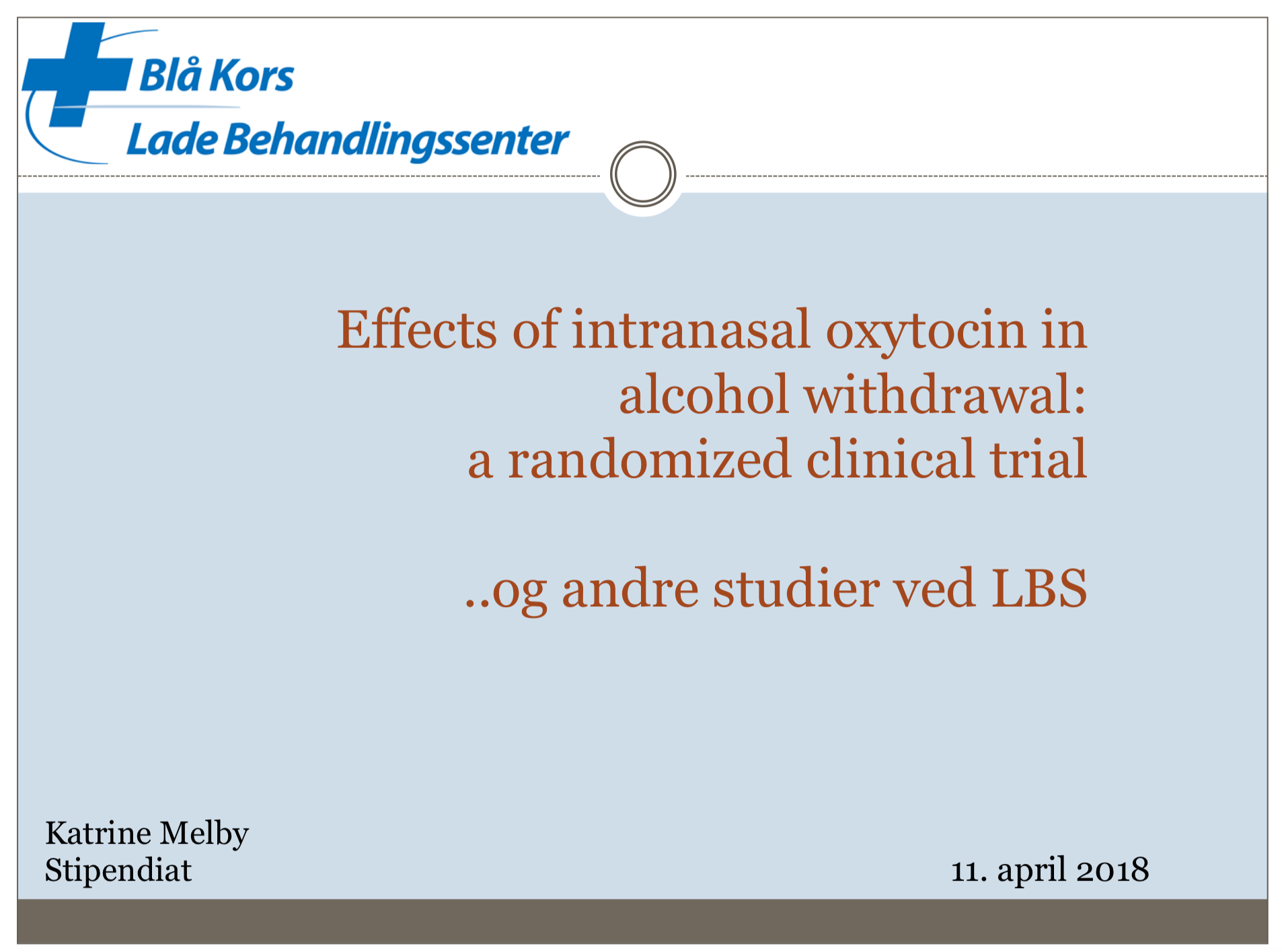 Blå Kors
Lade Behandlingssenter

Effects of intranasal oxytocin in alcohol withdrawal:
a randomized clinical trial

..og andre studier ved LBS

Katrine Melby
Stipendiat

11. april 2018